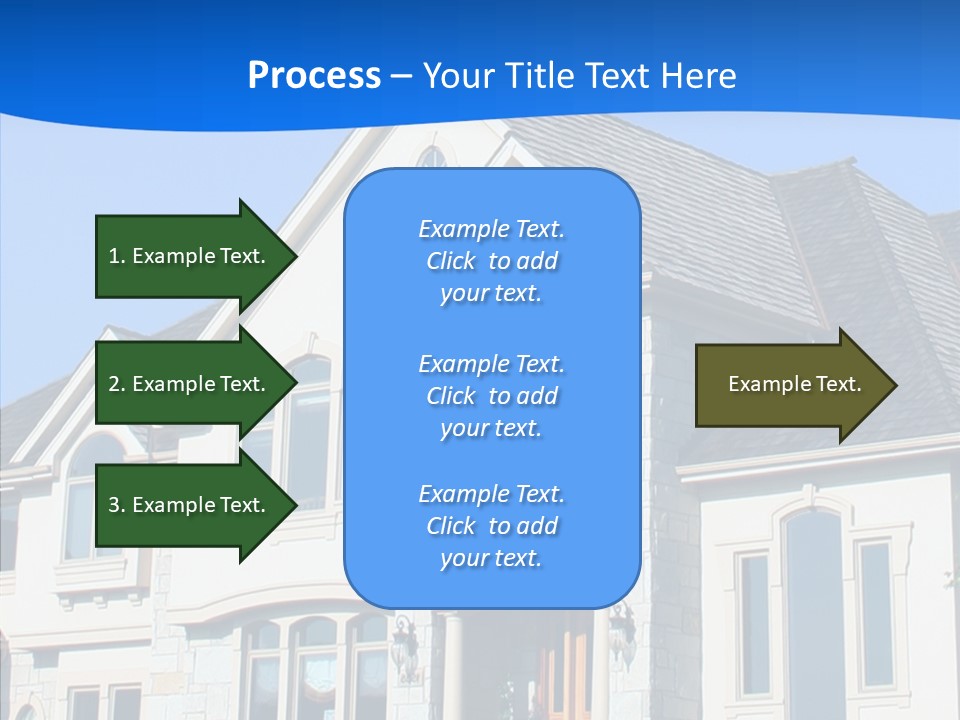 Process – Your Title Text Here

1. Example Text.

2. Example Text.

3. Example Text.

Example Text. Click to add your text.

Example Text. Click to add your text.

Example Text. Click to add your text.

Example Text.